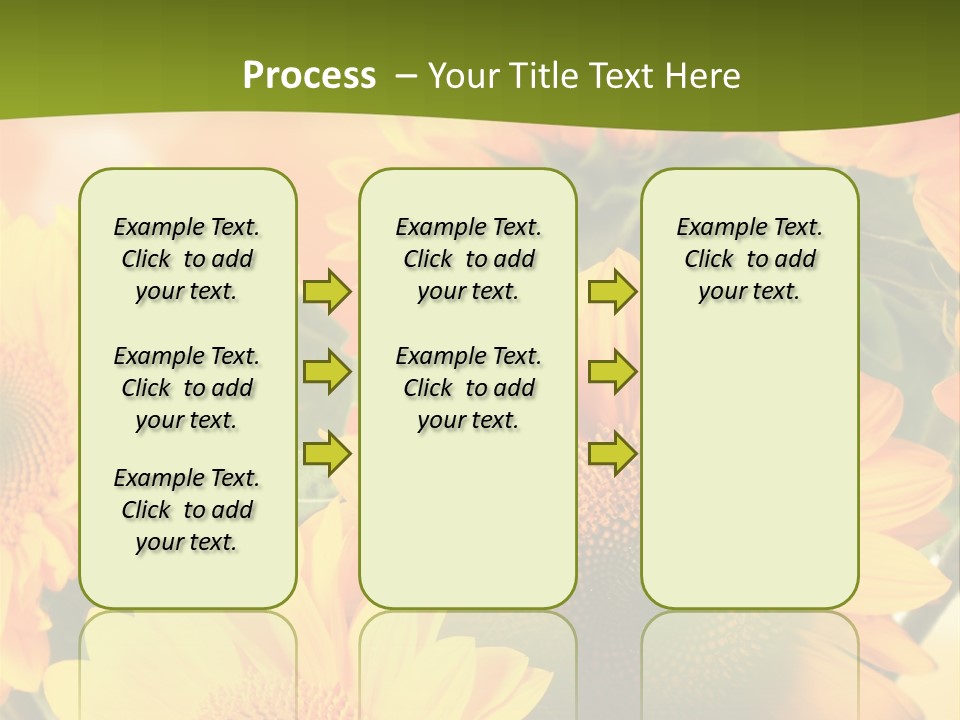 Process – Your Title Text Here

Example Text. Click to add your text.

Example Text. Click to add your text.

Example Text. Click to add your text.

Example Text. Click to add your text.

Example Text. Click to add your text.

Example Text. Click to add your text.